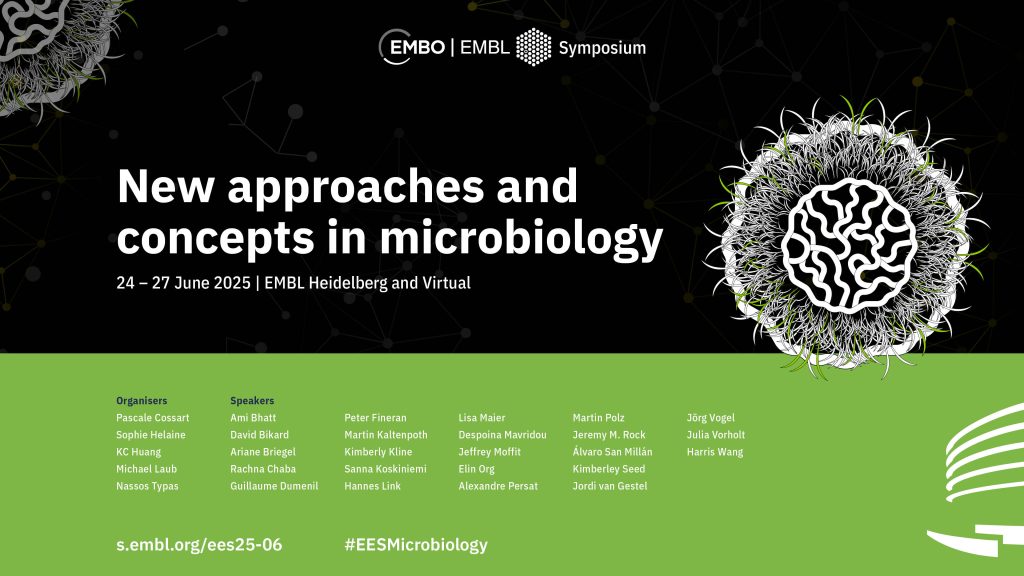 EMBO | EMBL Symposium

New approaches and concepts in microbiology

24 – 27 June 2025 | EMBL Heidelberg and Virtual

Organisers
Pascale Cossart
Sophie Helaine
KC Huang
Michael Laub
Nassos Typas

Speakers
Ami Bhatt
David Bikard
Ariane Briegel
Rachna Chaba
Guillaume Dumenil

Peter Fineran
Martin Kaltenpoth
Kimberly Kline
Sanna Koskiniemi
Hannes Link

Lisa Maier
Despoina Mavridou
Jeffrey Moffit
Elin Org
Alexandre Persat

Martin Polz
Jeremy M. Rock
Álvaro San Millán
Kimberley Seed
Jordi van Gestel

Jörg Vogel
Julia Vorholt
Harris Wang

s.embl.org/ees25-06

#EESMicrobiology